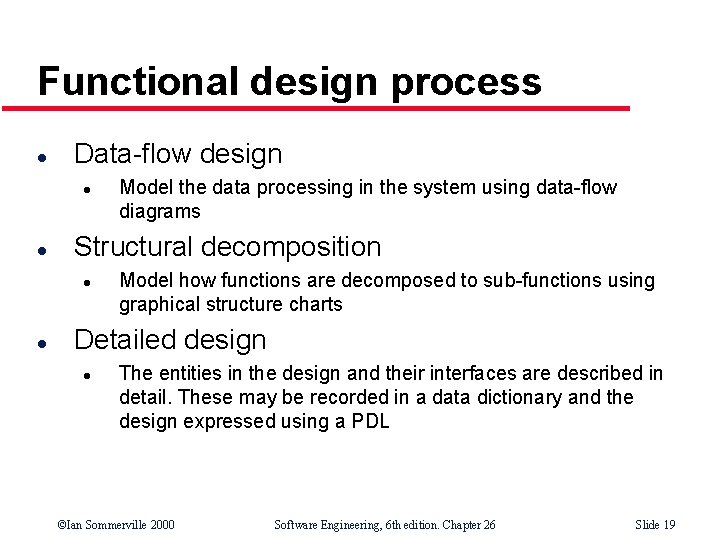 Functional design process

- Data-flow design
  - Model the data processing in the system using data-flow diagrams
- Structural decomposition
  - Model how functions are decomposed to sub-functions using graphical structure charts
- Detailed design
  - The entities in the design and their interfaces are described in detail. These may be recorded in a data dictionary and the design expressed using a PDL

©Ian Sommerville 2000 Software Engineering, 6th edition. Chapter 26 Slide 19